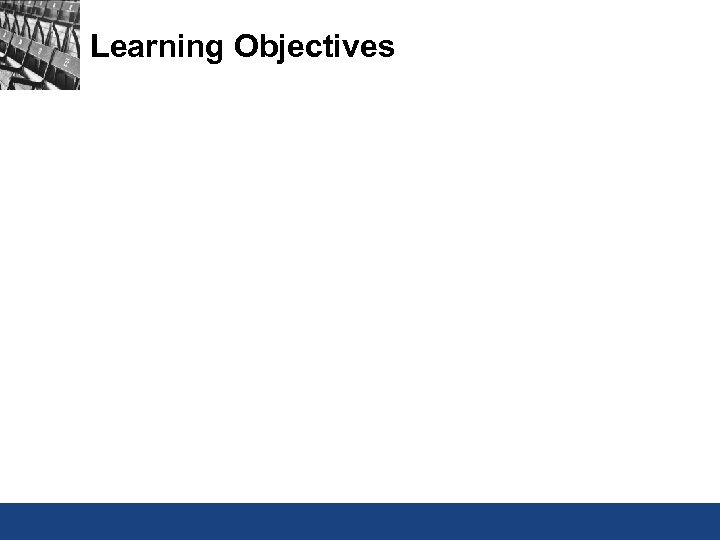 Learning Objectives